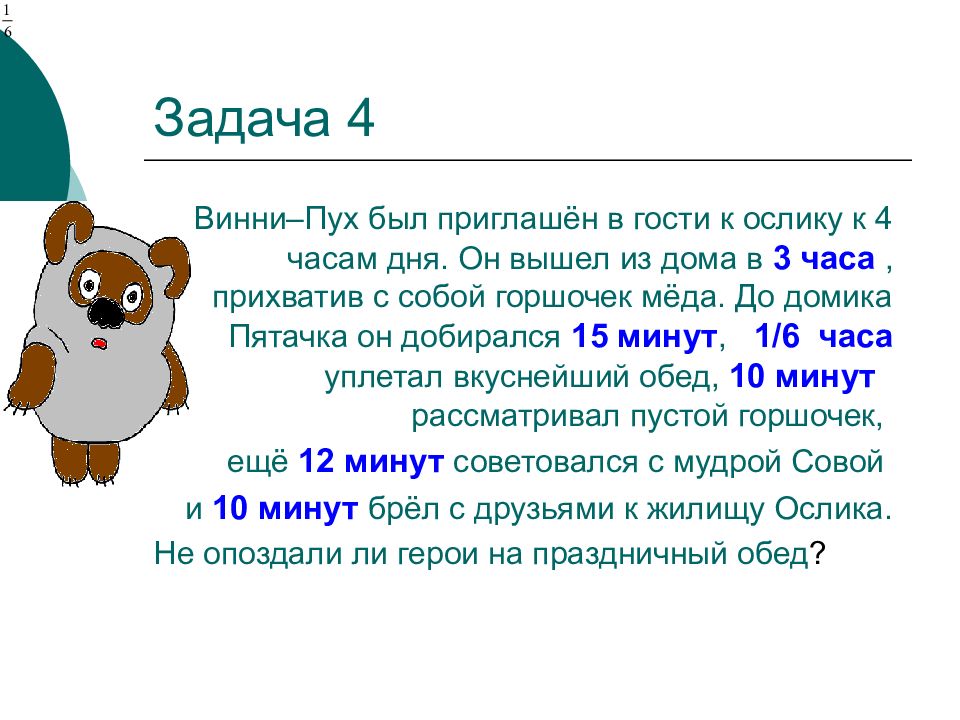 $\frac{1}{6}$

Задача 4

Винни–Пух был приглашён в гости к ослику к 4 часам дня. Он вышел из дома в 3 часа , прихватив с собой горшочек мёда. До домика Пятачка он добирался 15 минут, 1/6 часа уплетал вкуснейший обед, 10 минут рассматривал пустой горшочек,

ещё 12 минут советовался с мудрой Совой

и 10 минут брёл с друзьями к жилищу Ослика.

Не опоздали ли герои на праздничный обед?